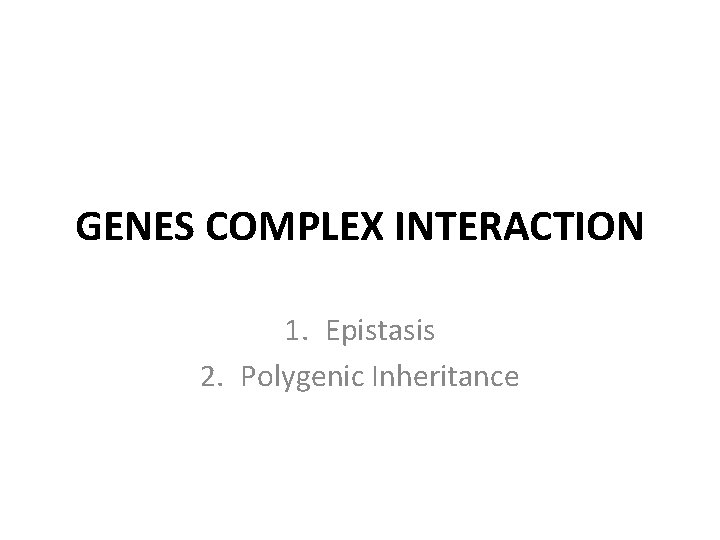 GENES COMPLEX INTERACTION

1. Epistasis
2. Polygenic Inheritance